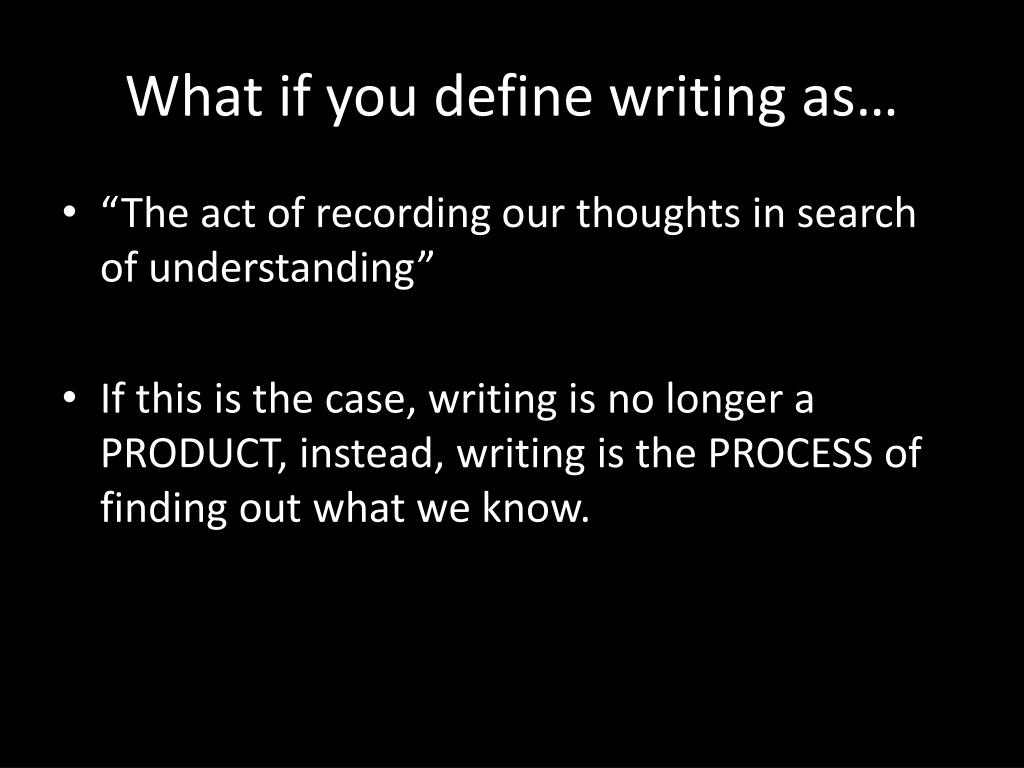 What if you define writing as…

• “The act of recording our thoughts in search of understanding”

• If this is the case, writing is no longer a PRODUCT, instead, writing is the PROCESS of finding out what we know.